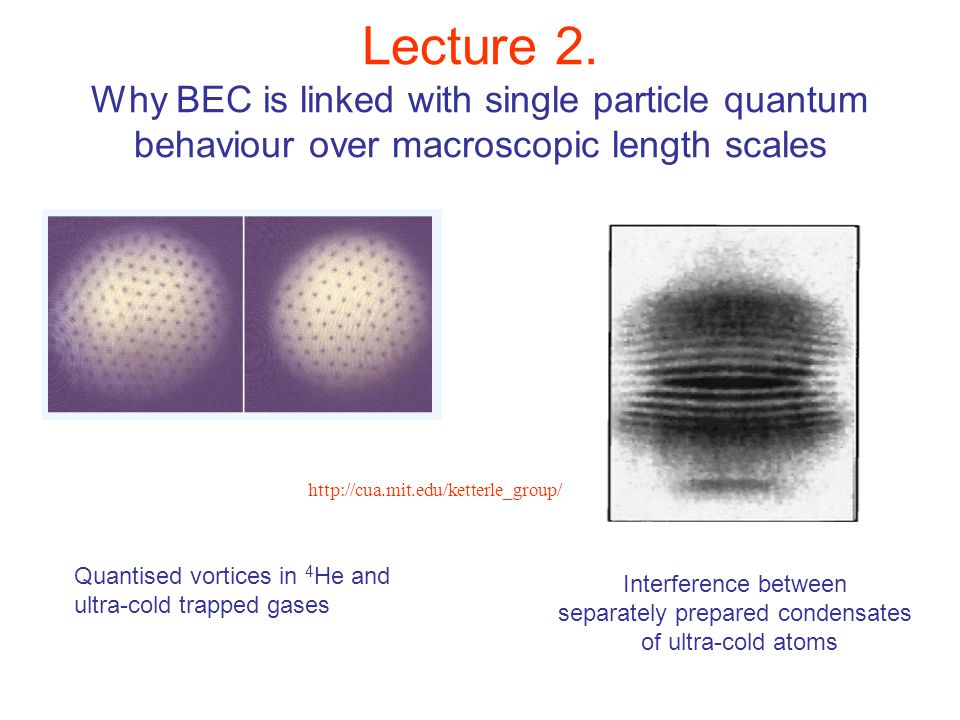 Lecture 2.
Why BEC is linked with single particle quantum behaviour over macroscopic length scales

http://cua.mit.edu/ketterle_group/

Quantised vortices in $^4$He and ultra-cold trapped gases

Interference between separately prepared condensates of ultra-cold atoms